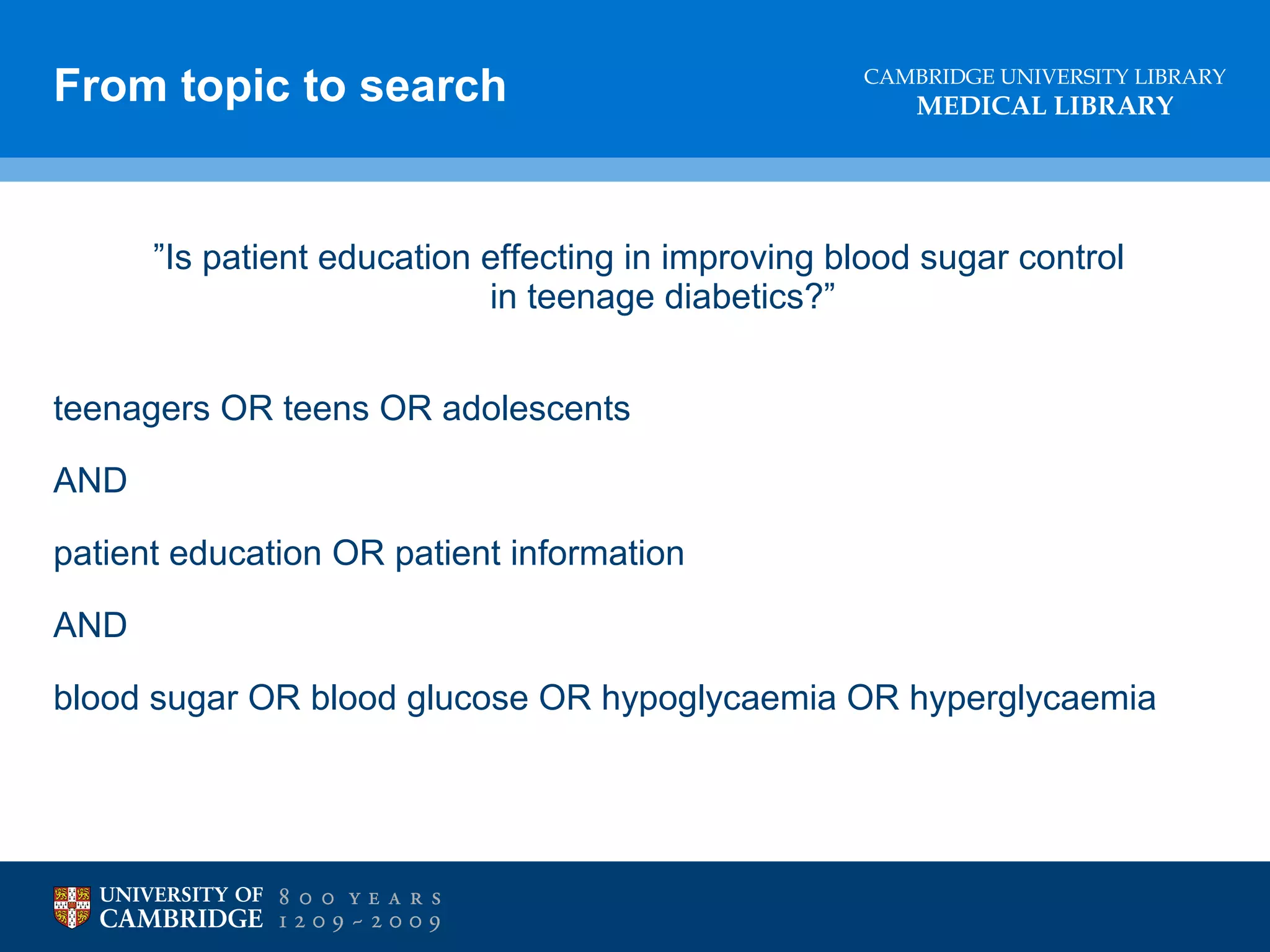 From topic to search

CAMBRIDGE UNIVERSITY LIBRARY
MEDICAL LIBRARY

”Is patient education effecting in improving blood sugar control in teenage diabetics?”

teenagers OR teens OR adolescents

AND

patient education OR patient information

AND

blood sugar OR blood glucose OR hypoglycaemia OR hyperglycaemia

UNIVERSITY OF CAMBRIDGE 800 YEARS 1209 ~ 2009